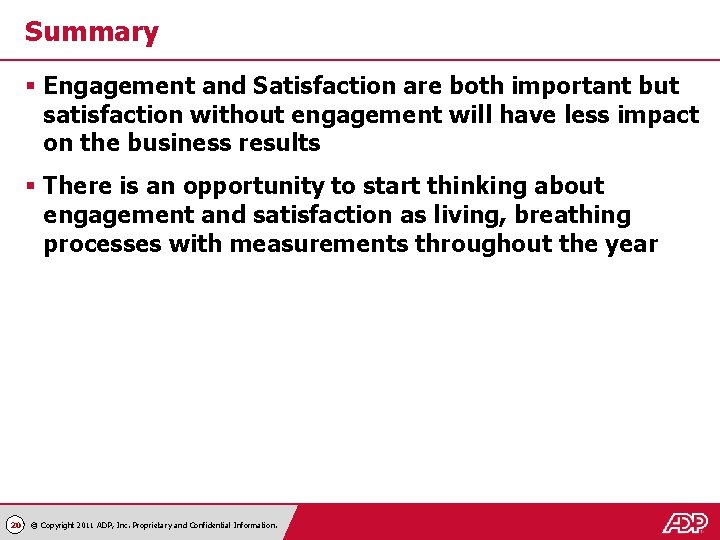 Summary

▪ Engagement and Satisfaction are both important but satisfaction without engagement will have less impact on the business results

▪ There is an opportunity to start thinking about engagement and satisfaction as living, breathing processes with measurements throughout the year

20 © Copyright 2011 ADP, Inc. Proprietary and Confidential Information.

ADP